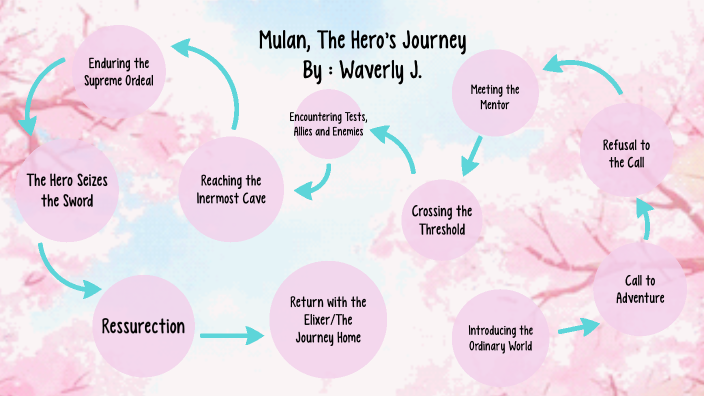 Mulan, The Hero's Journey
By : Waverly J.

Introducing the Ordinary World

Call to Adventure

Refusal to the Call

Meeting the Mentor

Crossing the Threshold

Encountering Tests, Allies and Enemies

Reaching the Inermost Cave

Enduring the Supreme Ordeal

The Hero Seizes the Sword

Ressurection

Return with the Elixer/The Journey Home